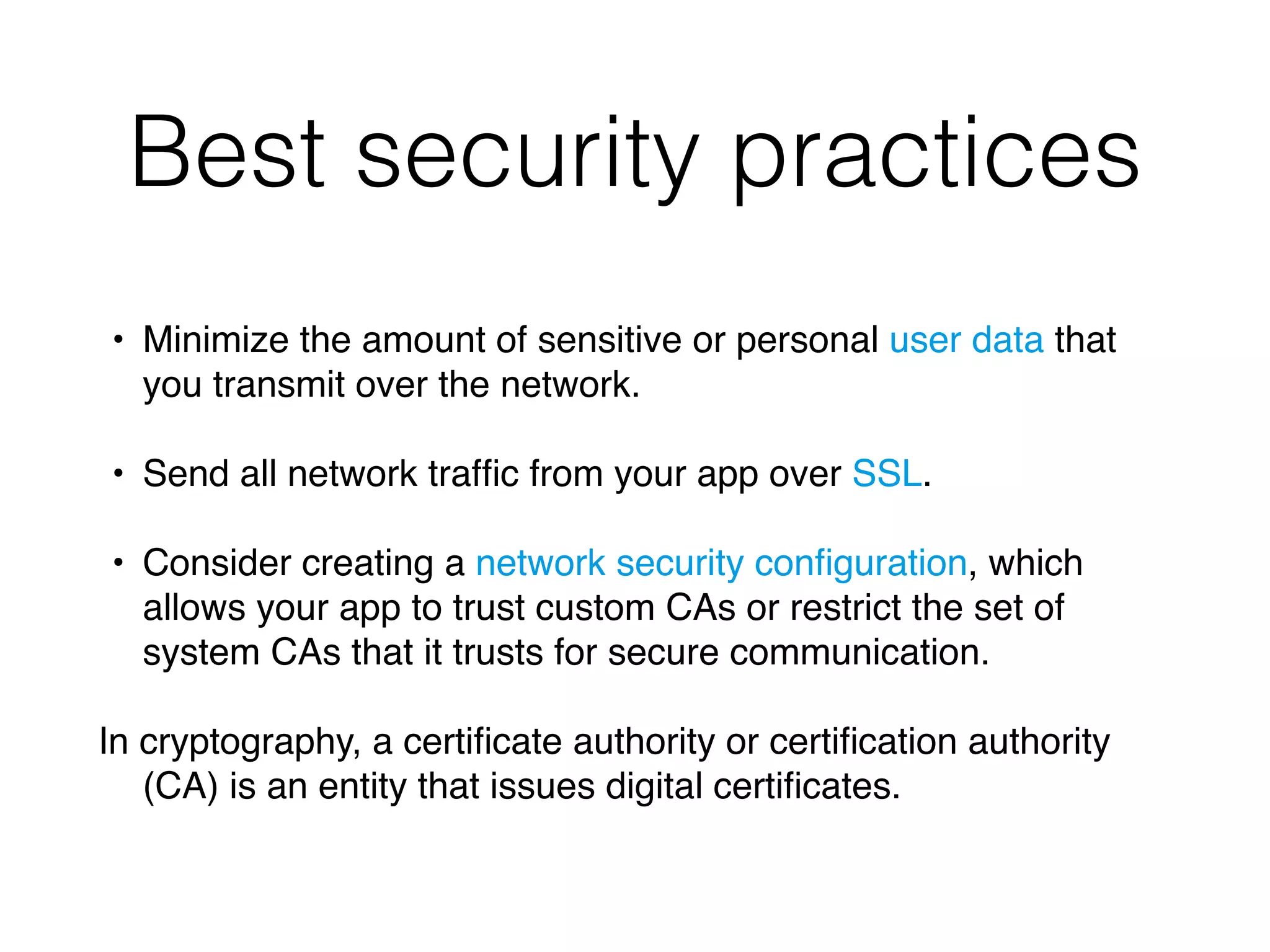 Best security practices

• Minimize the amount of sensitive or personal user data that you transmit over the network.

• Send all network traffic from your app over SSL.

• Consider creating a network security configuration, which allows your app to trust custom CAs or restrict the set of system CAs that it trusts for secure communication.

In cryptography, a certificate authority or certification authority (CA) is an entity that issues digital certificates.